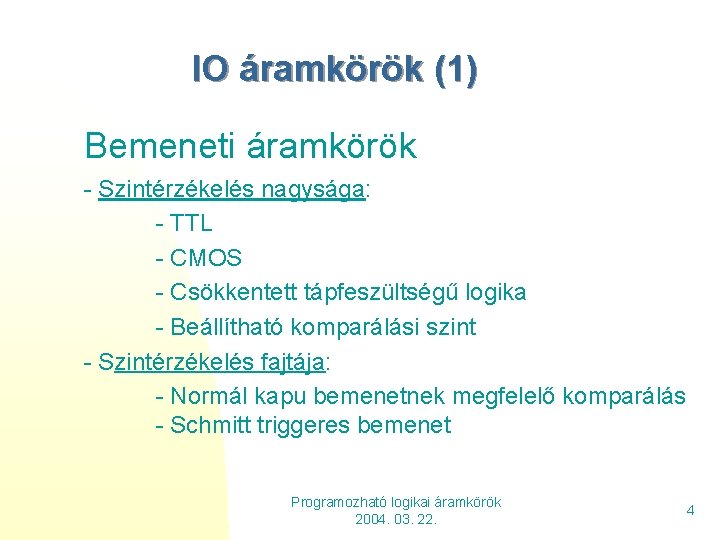 IO áramkörök (1)

Bemeneti áramkörök

- Szintérzékelés nagysága:

- TTL

- CMOS

- Csökkentett tápfeszültségű logika

- Beállítható komparálási szint

- Szintérzékelés fajtája:

- Normál kapu bemenetnek megfelelő komparálás
- Schmitt triggeres bemenet

Programozható logikai áramkörök
2004. 03. 22.

4